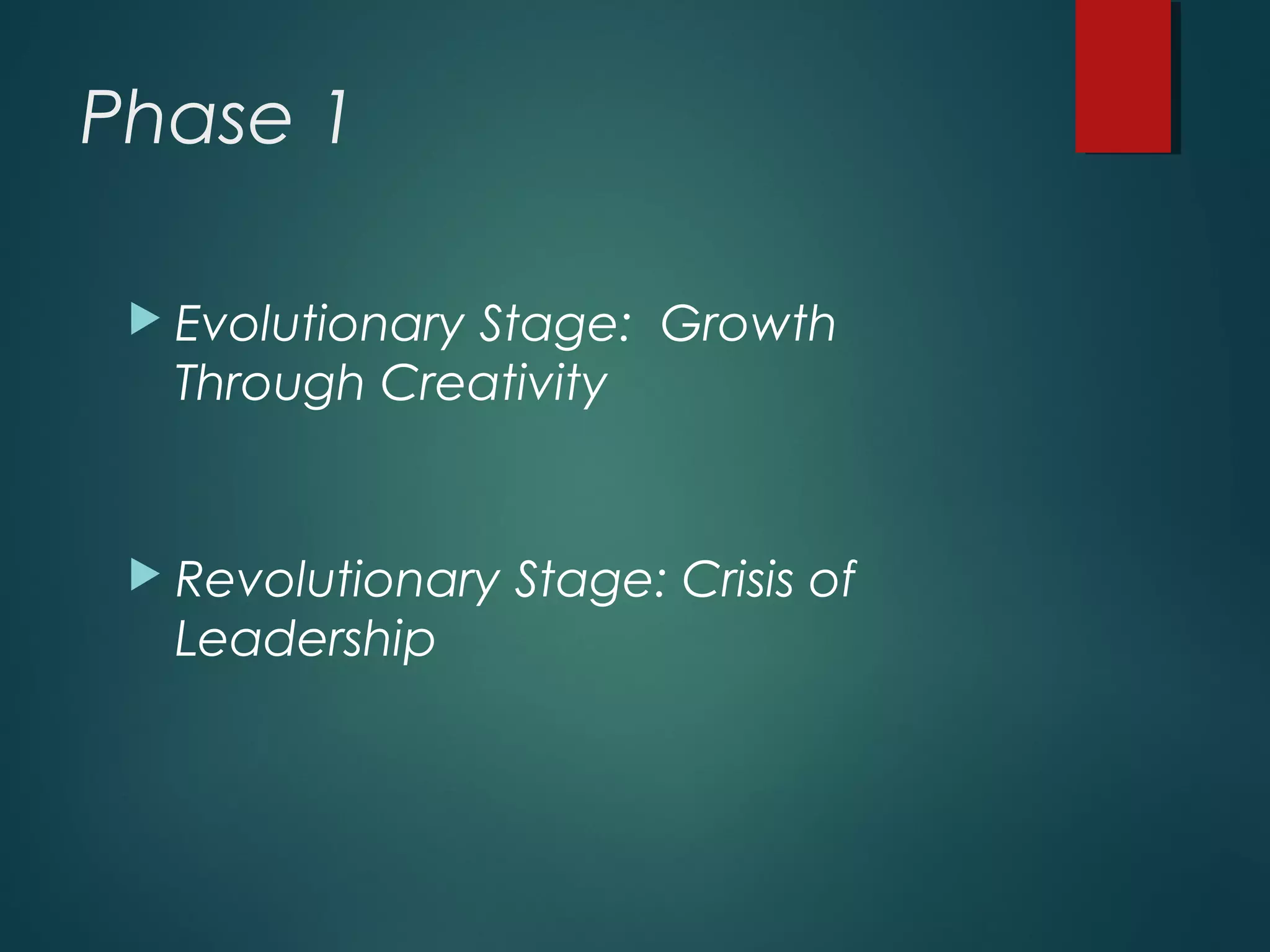 Phase 1

Evolutionary Stage: Growth Through Creativity

Revolutionary Stage: Crisis of Leadership